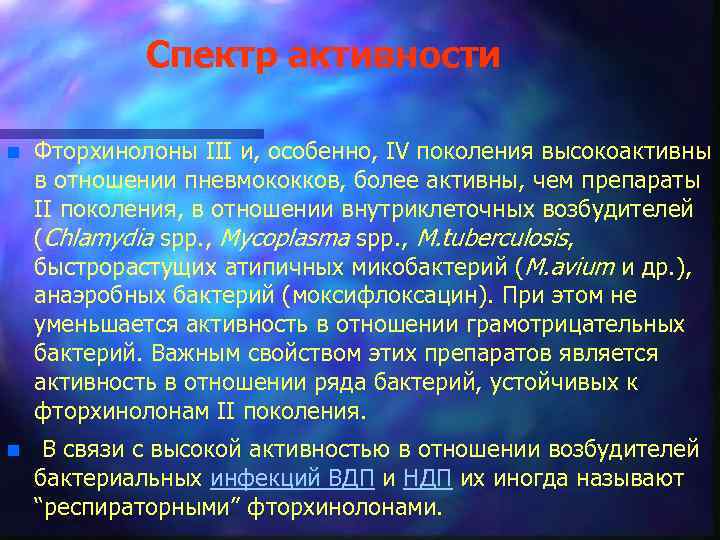 Спектр активности

Фторхинолоны III и, особенно, IV поколения высокоактивны в отношении пневмококков, более активны, чем препараты II поколения, в отношении внутриклеточных возбудителей (Chlamydia spp., Mycoplasma spp., M.tuberculosis, быстрорастущих атипичных микобактерий (M.avium и др.), анаэробных бактерий (моксифлоксацин). При этом не уменьшается активность в отношении грамотрицательных бактерий. Важным свойством этих препаратов является активность в отношении ряда бактерий, устойчивых к фторхинолонам II поколения.

В связи с высокой активностью в отношении возбудителей бактериальных инфекций ВДП и НДП их иногда называют “респираторными” фторхинолонами.